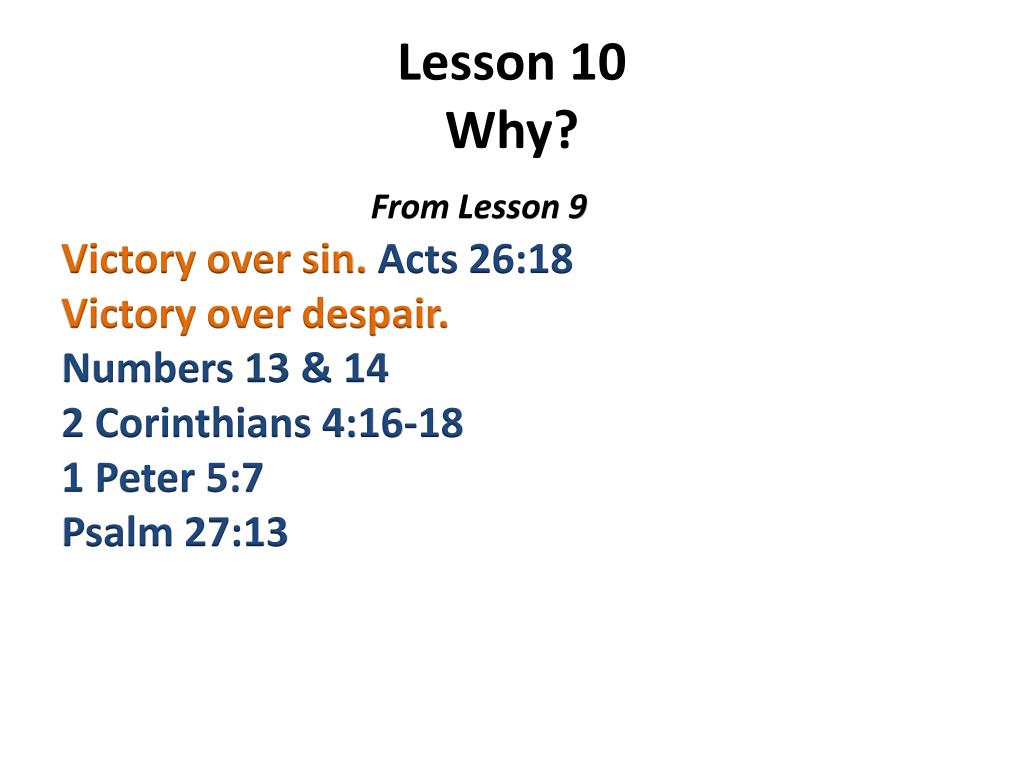 Lesson 10
Why?

From Lesson 9

Victory over sin. Acts 26:18
Victory over despair.
Numbers 13 & 14
2 Corinthians 4:16-18
1 Peter 5:7
Psalm 27:13